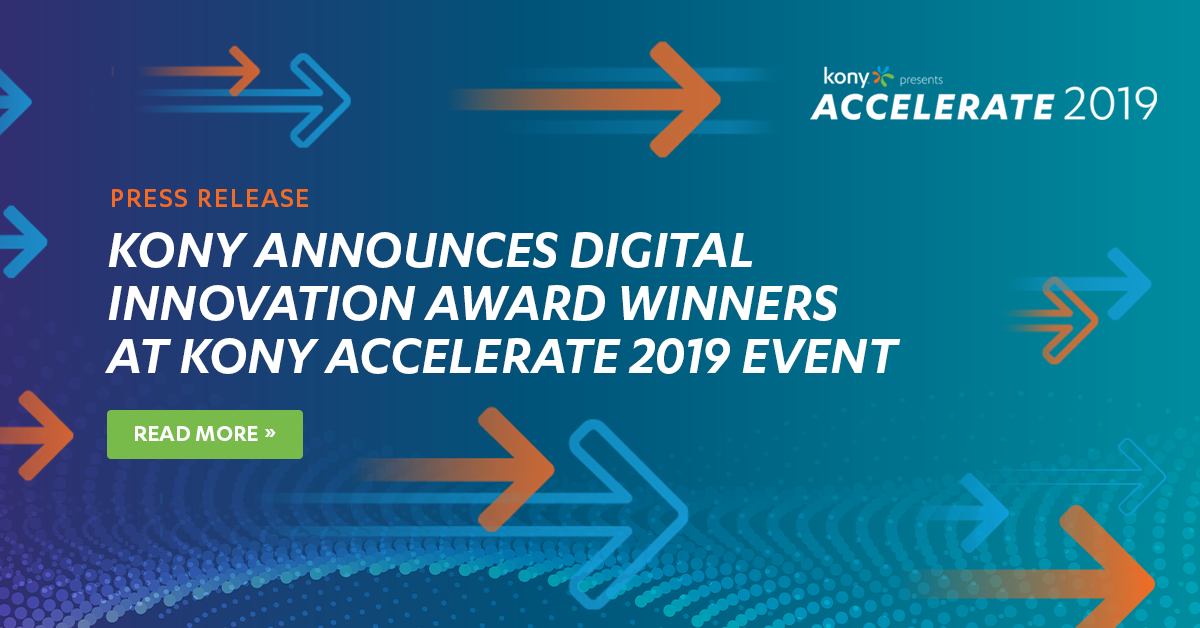 kony presents
ACCELERATE 2019

PRESS RELEASE

KONY ANNOUNCES DIGITAL INNOVATION AWARD WINNERS AT KONY ACCELERATE 2019 EVENT

READ MORE »